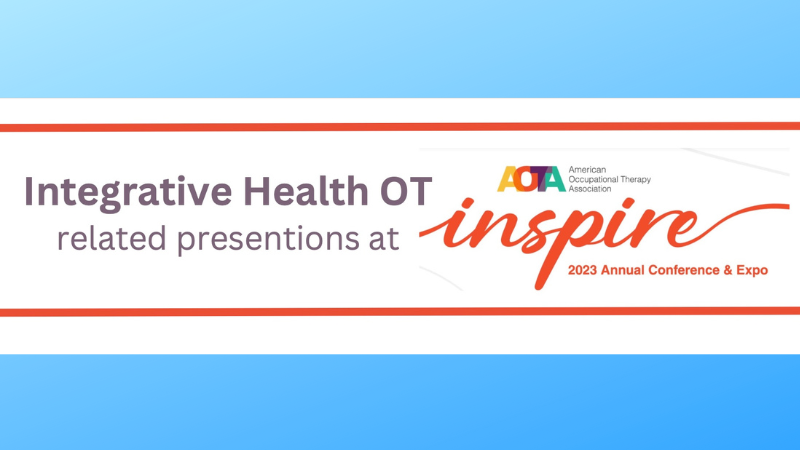 Integrative Health OT
related presentions at

AOTA American Occupational Therapy Association

inspire

2023 Annual Conference & Expo